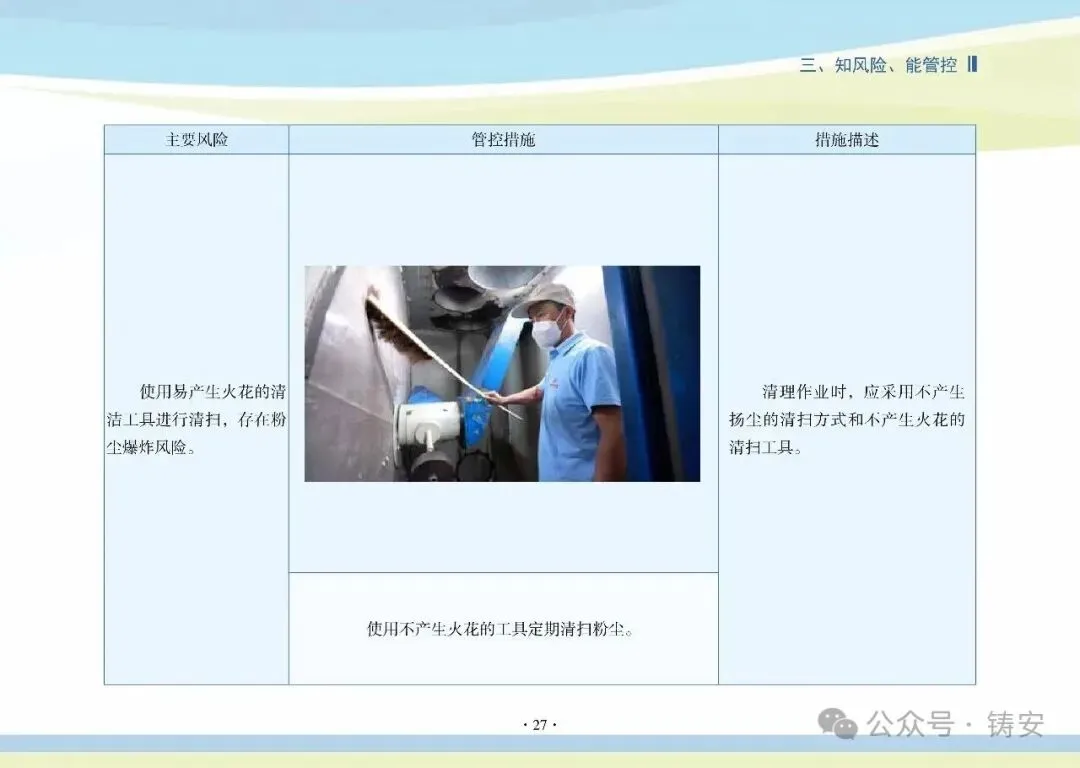 三、知风险、能管控

| 主要风险 | 管控措施 | 措施描述 |
|---|---|---|
| 使用易产生火花的清洁工具进行清扫，存在粉尘爆炸风险。 | 使用不产生火花的工具定期清扫粉尘。 | 清理作业时，应采用不产生扬尘的清扫方式和不产生火花的清扫工具。 |

· 27 ·

公众号 · 铸安